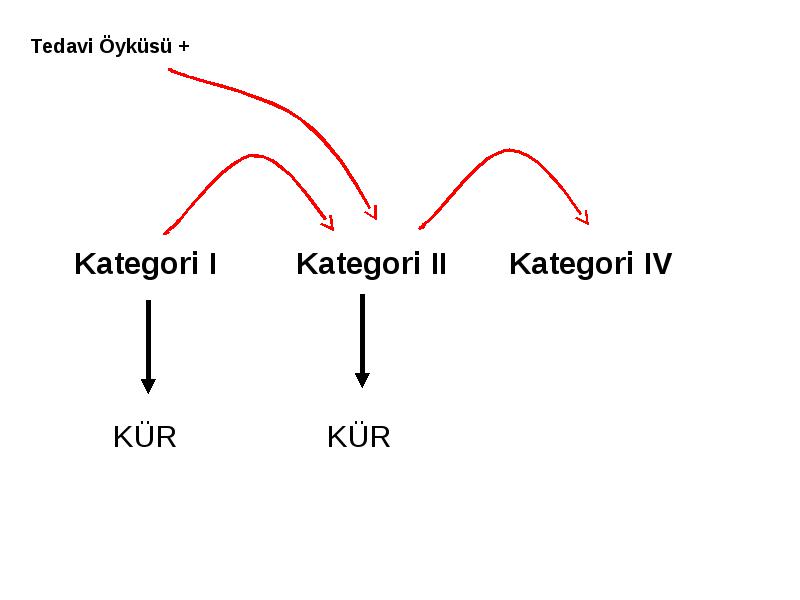 Tedavi Öyküsü +

Kategori I

Kategori II

Kategori IV

KÜR

KÜR